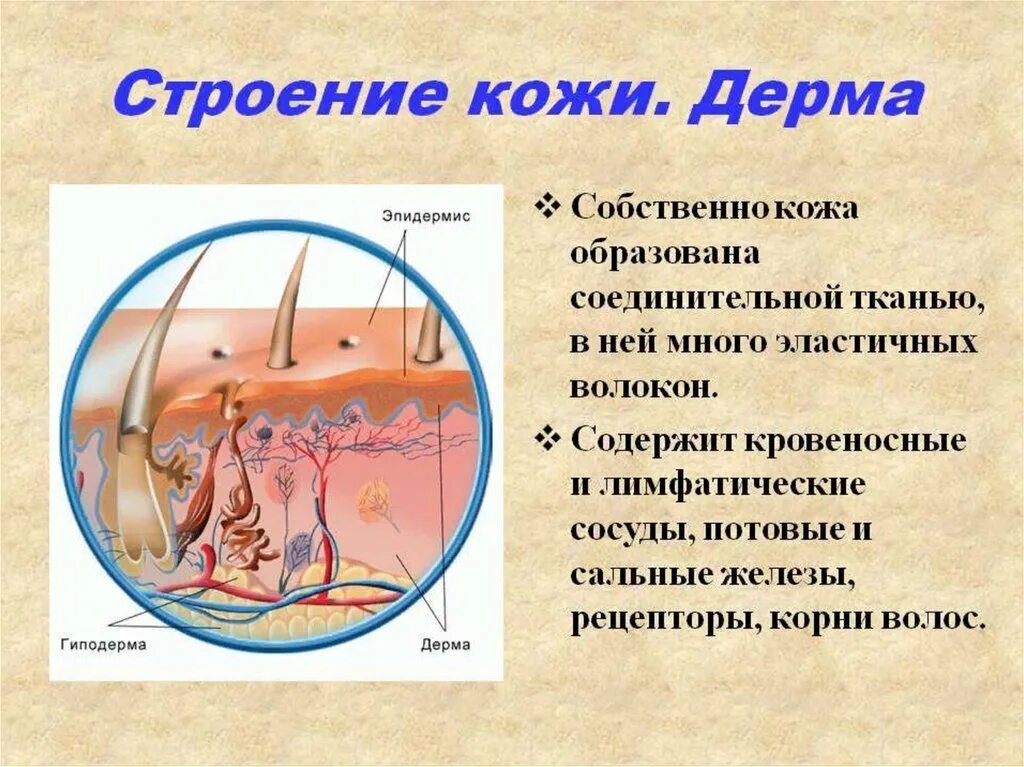 Строение кожи. Дерма

Эпидермис

Гиподерма

Дерма

❖ Собственно кожа образована соединительной тканью, в ней много эластичных волокон.

❖ Содержит кровеносные и лимфатические сосуды, потовые и сальные железы, рецепторы, корни волос.